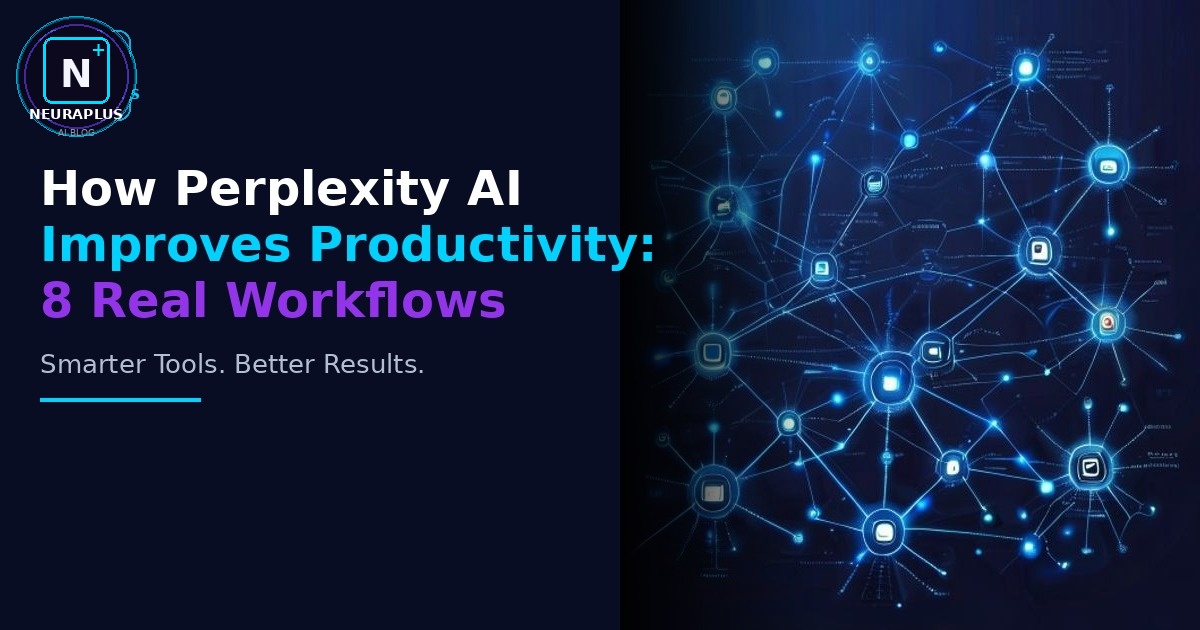 N+
NEURAPLUS
AI BLOG

How Perplexity AI
Improves Productivity:
8 Real Workflows

Smarter Tools. Better Results.